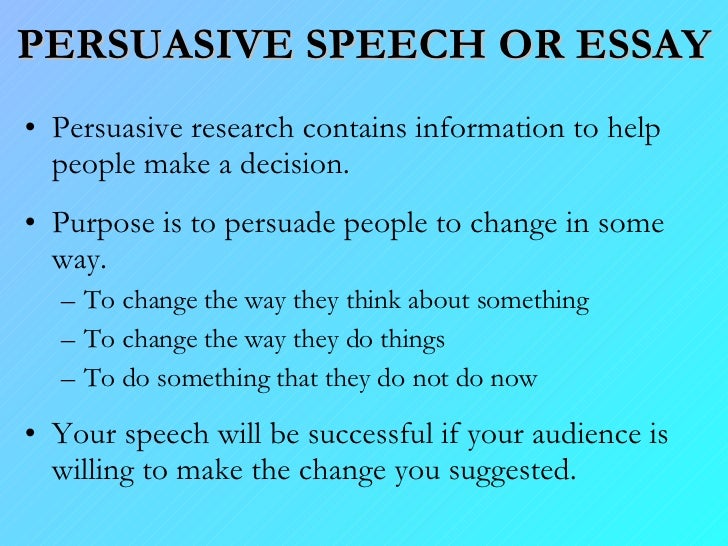 PERSUASIVE SPEECH OR ESSAY

• Persuasive research contains information to help people make a decision.

• Purpose is to persuade people to change in some way.
– To change the way they think about something
– To change the way they do things
– To do something that they do not do now

• Your speech will be successful if your audience is willing to make the change you suggested.